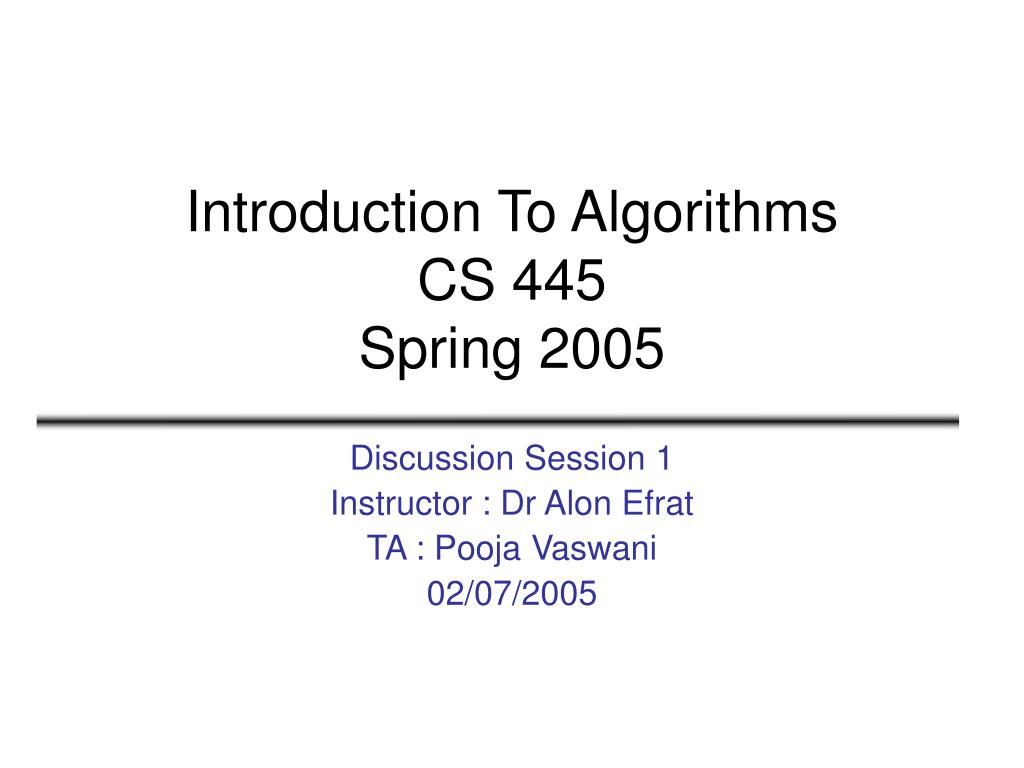 Introduction To Algorithms
CS 445
Spring 2005

Discussion Session 1
Instructor : Dr Alon Efrat
TA : Pooja Vaswani
02/07/2005